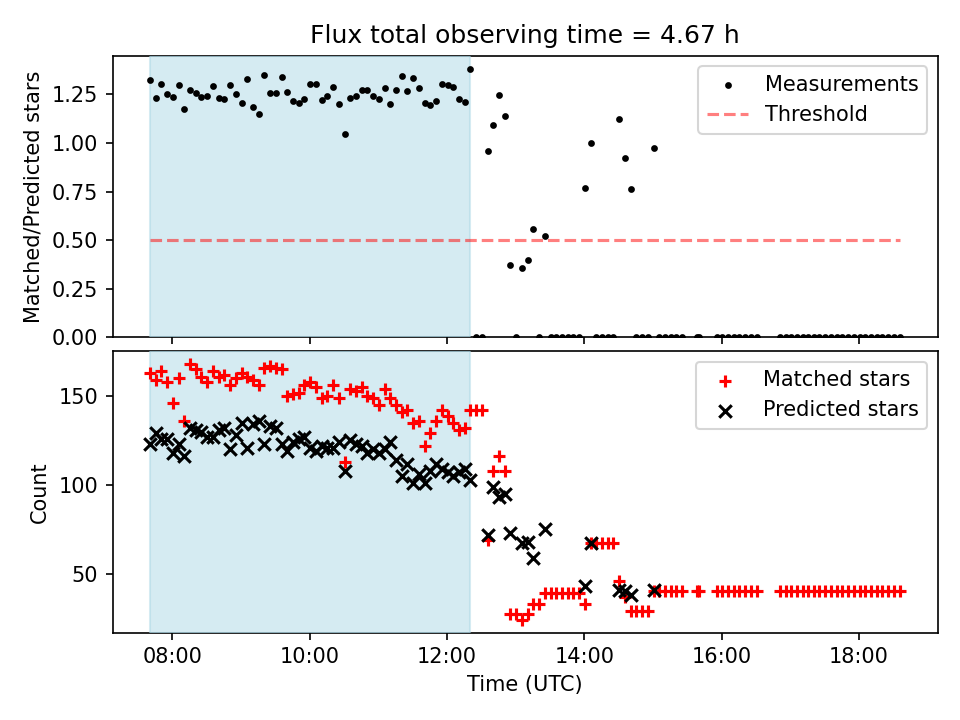 Flux total observing time = 4.67 h

Matched/Predicted stars

1.25
1.00
0.75
0.50
0.25
0.00

Measurements
Threshold

Count

150
100
50

Matched stars
Predicted stars

08:00
10:00
12:00
14:00
16:00
18:00

Time (UTC)